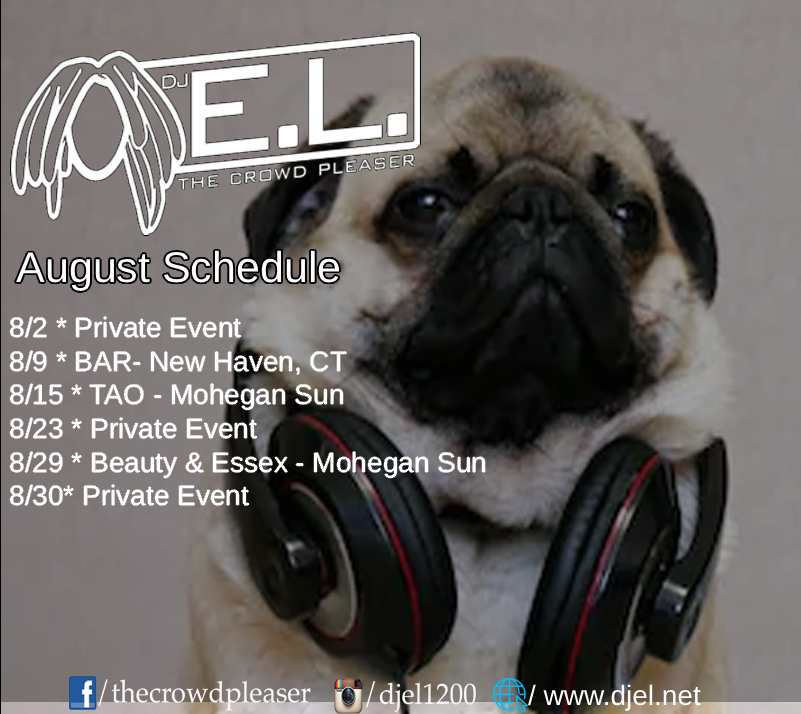 DJ E.L.
THE CROWD PLEASER

August Schedule

8/2 * Private Event
8/9 * BAR- New Haven, CT
8/15 * TAO - Mohegan Sun
8/23 * Private Event
8/29 * Beauty & Essex - Mohegan Sun
8/30* Private Event

/thecrowdpleaser /djel1200 / www.djel.net